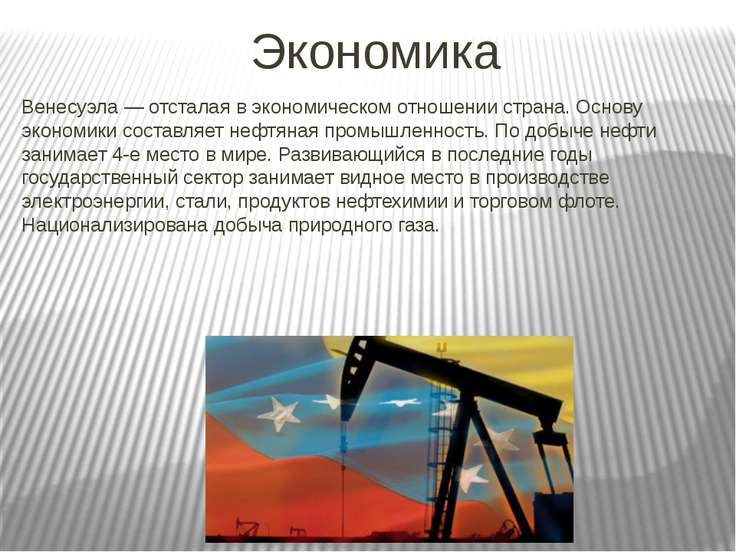 Экономика

Венесуэла — отсталая в экономическом отношении страна. Основу экономики составляет нефтяная промышленность. По добыче нефти занимает 4-е место в мире. Развивающийся в последние годы государственный сектор занимает видное место в производстве электроэнергии, стали, продуктов нефтехимии и торговом флоте. Национализирована добыча природного газа.